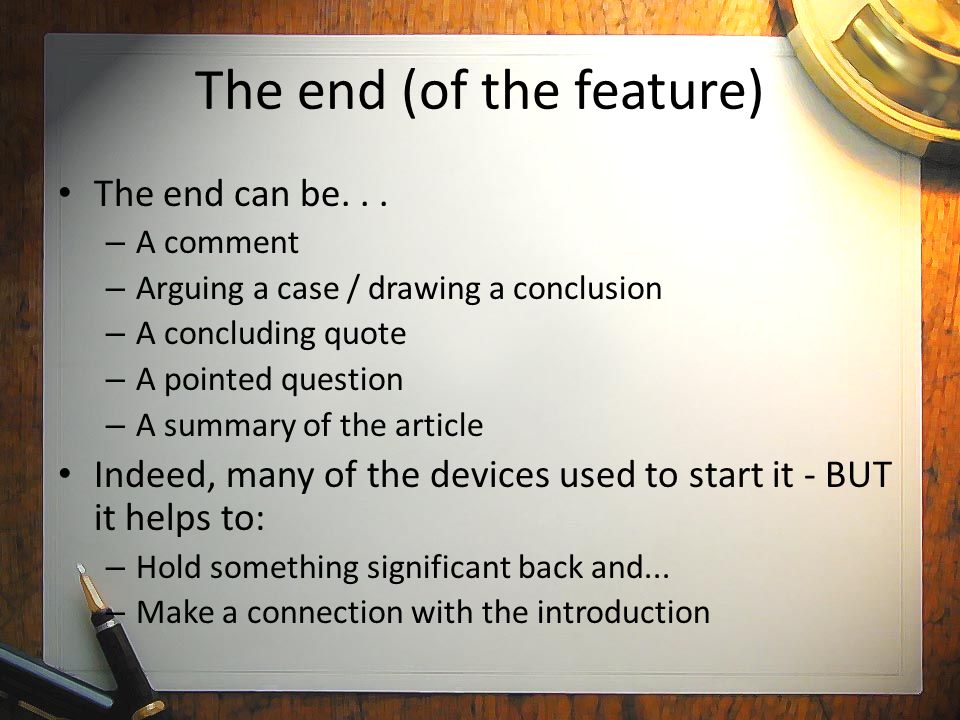 The end (of the feature)

• The end can be. . .
– A comment
– Arguing a case / drawing a conclusion
– A concluding quote
– A pointed question
– A summary of the article

• Indeed, many of the devices used to start it - BUT it helps to:
– Hold something significant back and...
– Make a connection with the introduction